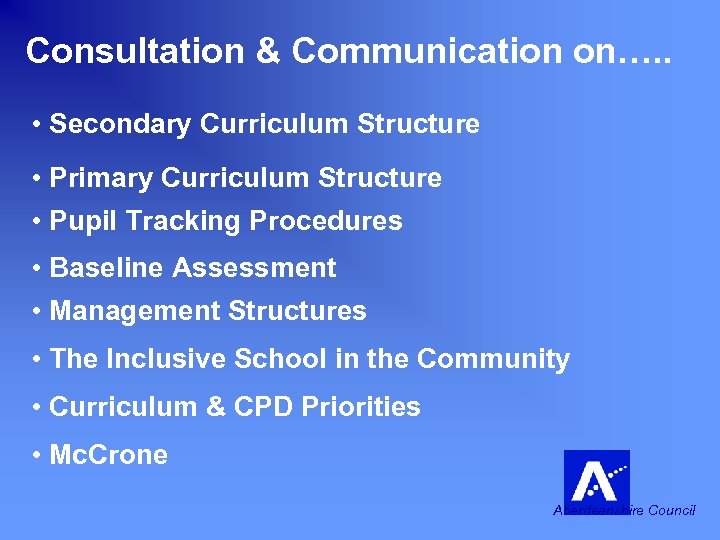 Consultation & Communication on…..

• Secondary Curriculum Structure

• Primary Curriculum Structure

• Pupil Tracking Procedures

• Baseline Assessment

• Management Structures

• The Inclusive School in the Community

• Curriculum & CPD Priorities

• McCrone

Aberdeenshire Council